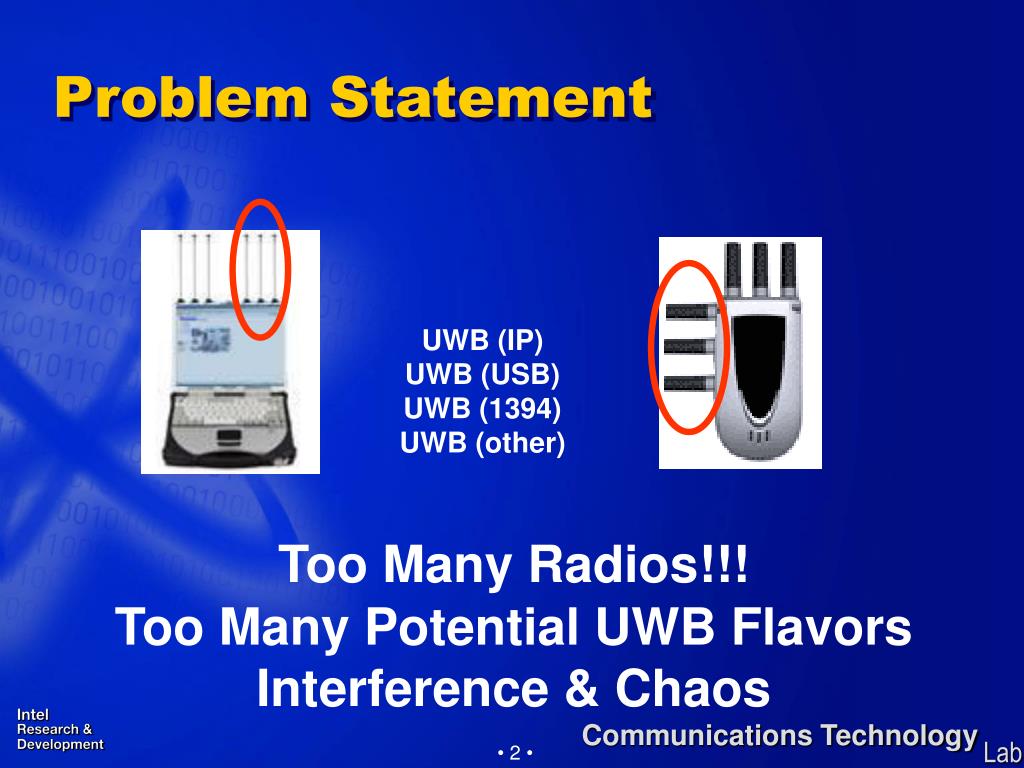 Problem Statement

UWB (IP)
UWB (USB)
UWB (1394)
UWB (other)

Too Many Radios!!!
Too Many Potential UWB Flavors
Interference & Chaos

Intel
Research &
Development

• 2 •

Communications Technology Lab